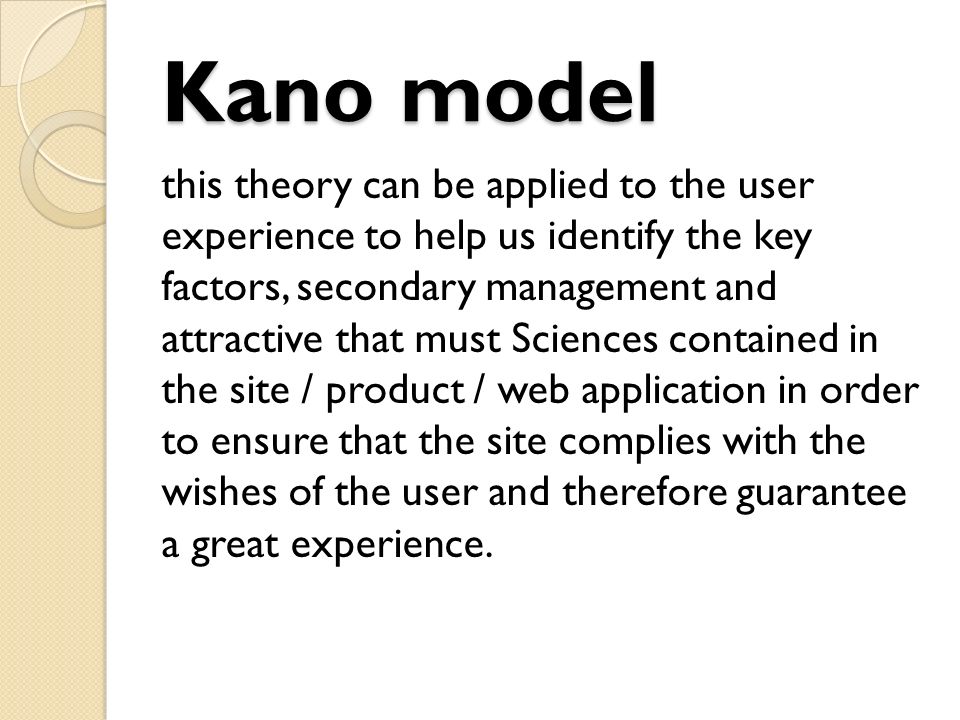 Kano model

this theory can be applied to the user experience to help us identify the key factors, secondary management and attractive that must Sciences contained in the site / product / web application in order to ensure that the site complies with the wishes of the user and therefore guarantee a great experience.